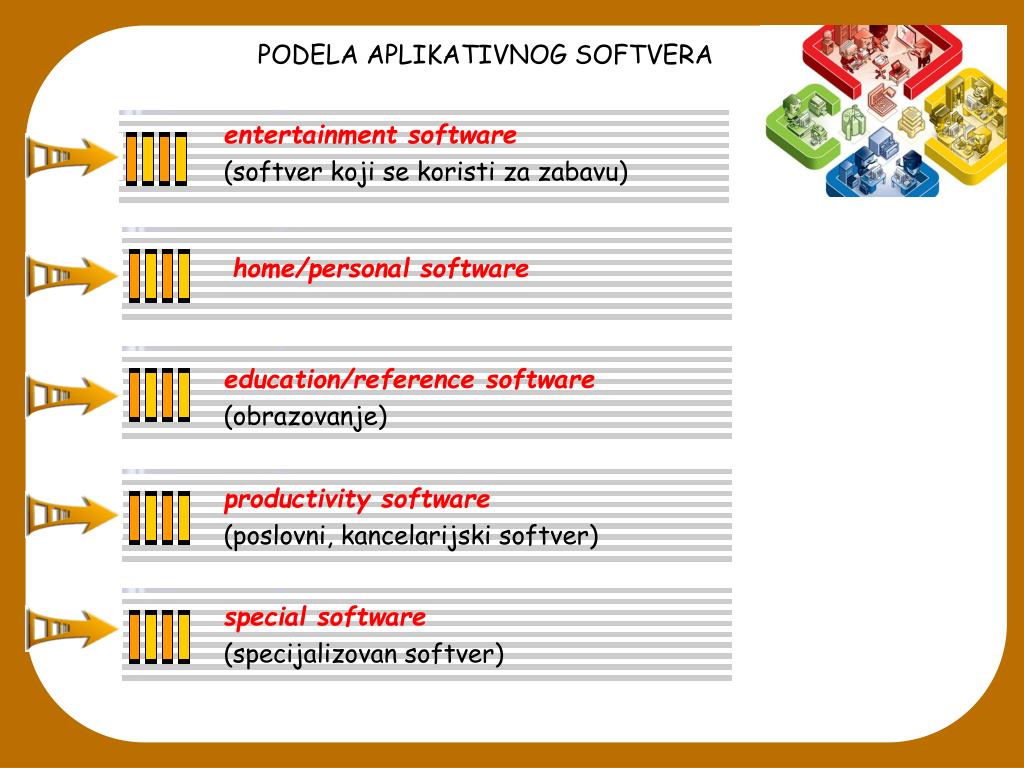 PODELA APLIKATIVNOG SOFTVERA

entertainment software
(softver koji se koristi za zabavu)

home/personal software

education/reference software
(obrazovanje)

productivity software
(poslovni, kancelarijski softver)

special software
(specijalizovan softver)